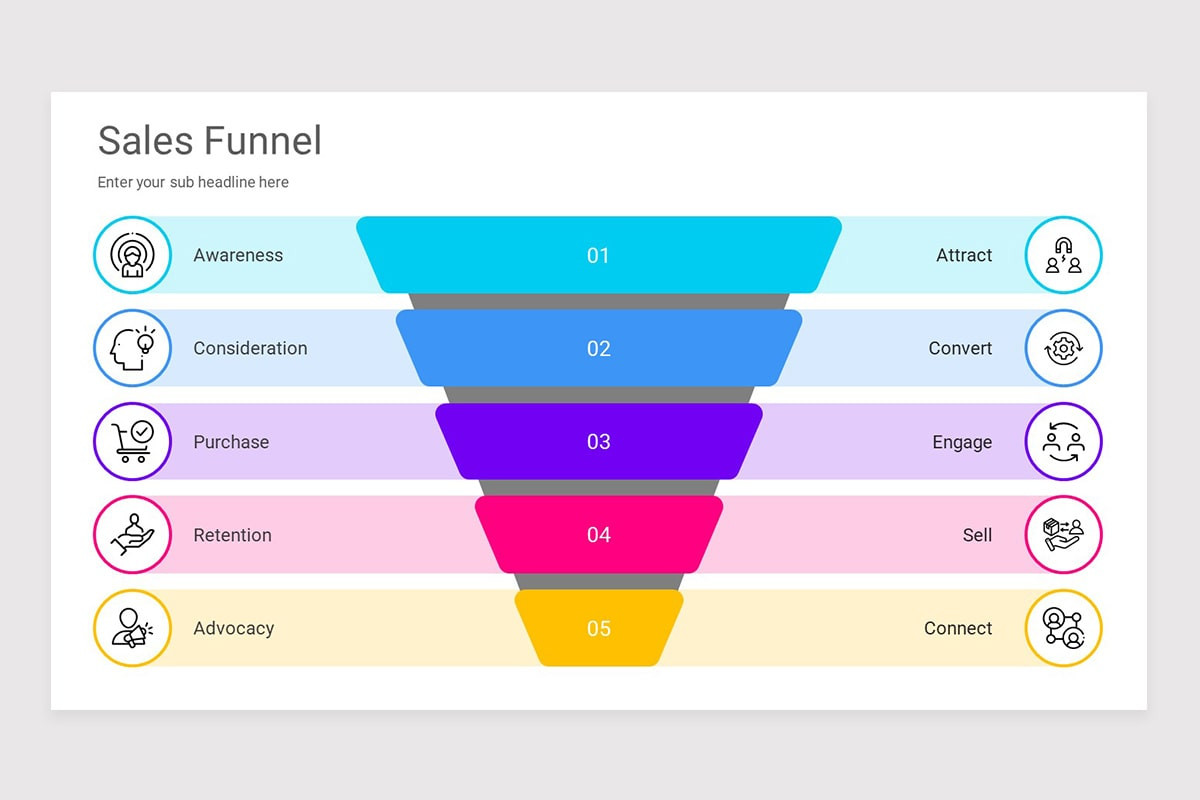 Sales Funnel

Enter your sub headline here

Awareness 01 Attract

Consideration 02 Convert

Purchase 03 Engage

Retention 04 Sell

Advocacy 05 Connect